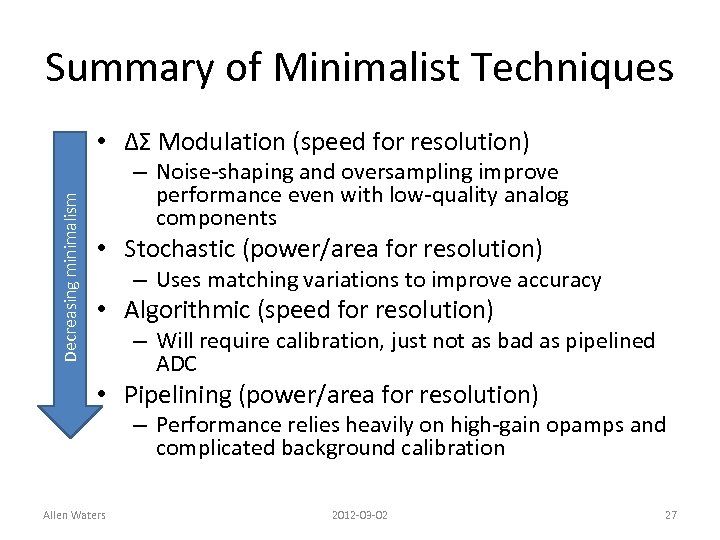 Summary of Minimalist Techniques

Decreasing minimalism

• ΔΣ Modulation (speed for resolution)
– Noise-shaping and oversampling improve performance even with low-quality analog components
• Stochastic (power/area for resolution)
– Uses matching variations to improve accuracy
• Algorithmic (speed for resolution)
– Will require calibration, just not as bad as pipelined ADC
• Pipelining (power/area for resolution)
– Performance relies heavily on high-gain opamps and complicated background calibration

Allen Waters 2012-03-02 27